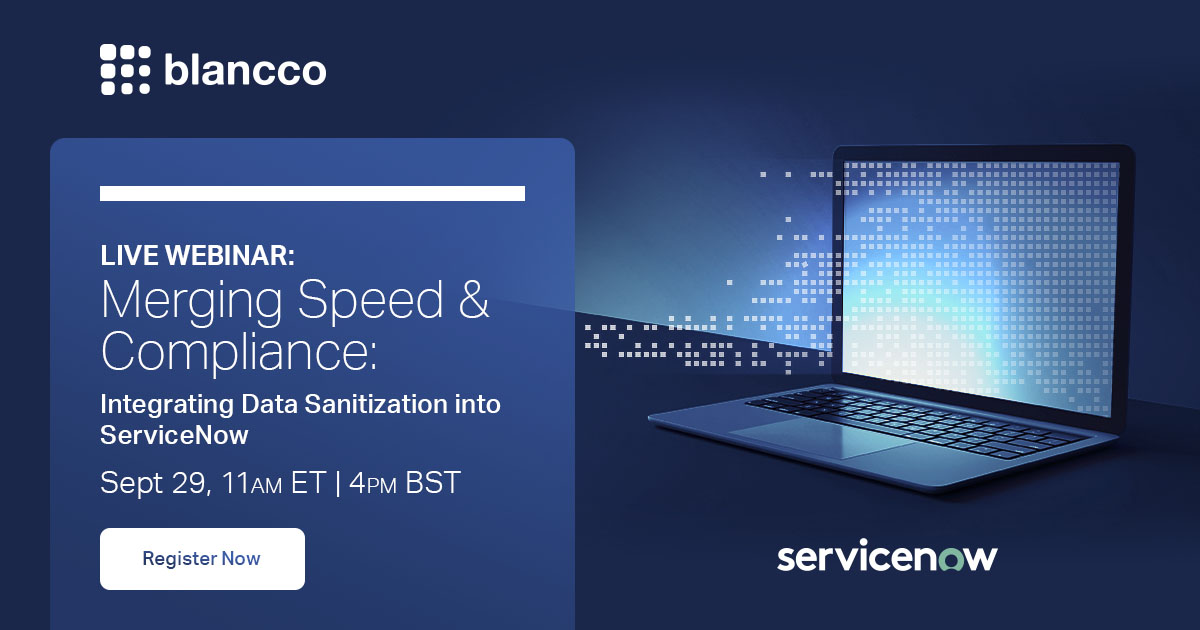 blancco

LIVE WEBINAR:
Merging Speed & Compliance:
Integrating Data Sanitization into ServiceNow

Sept 29, 11AM ET | 4PM BST

Register Now

servicenow